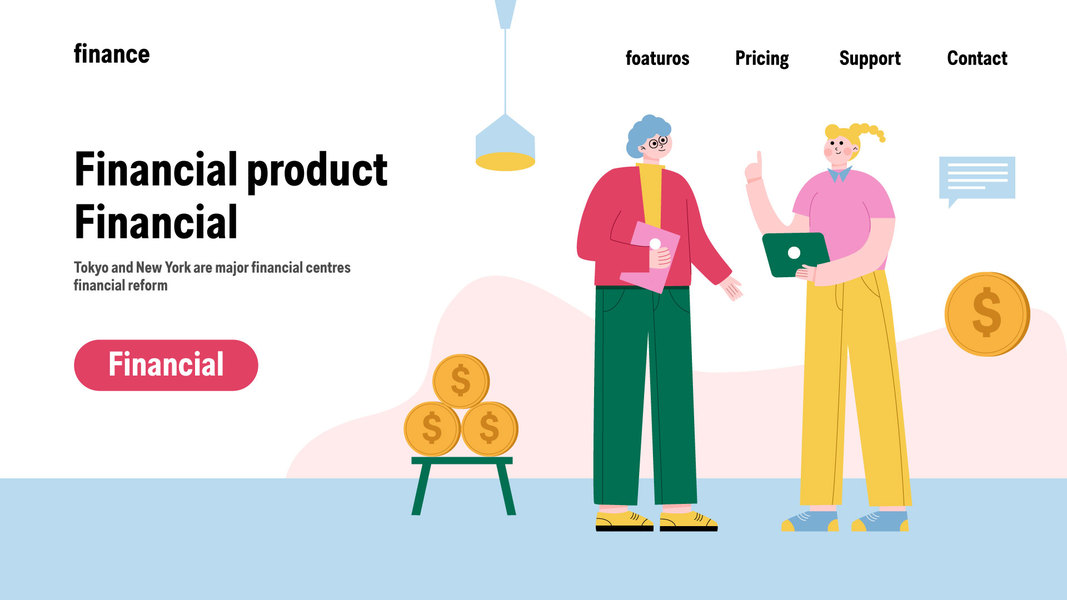 finance

foaturos Pricing Support Contact

Financial product Financial

Tokyo and New York are major financial centres financial reform

Financial

$

$

$

$